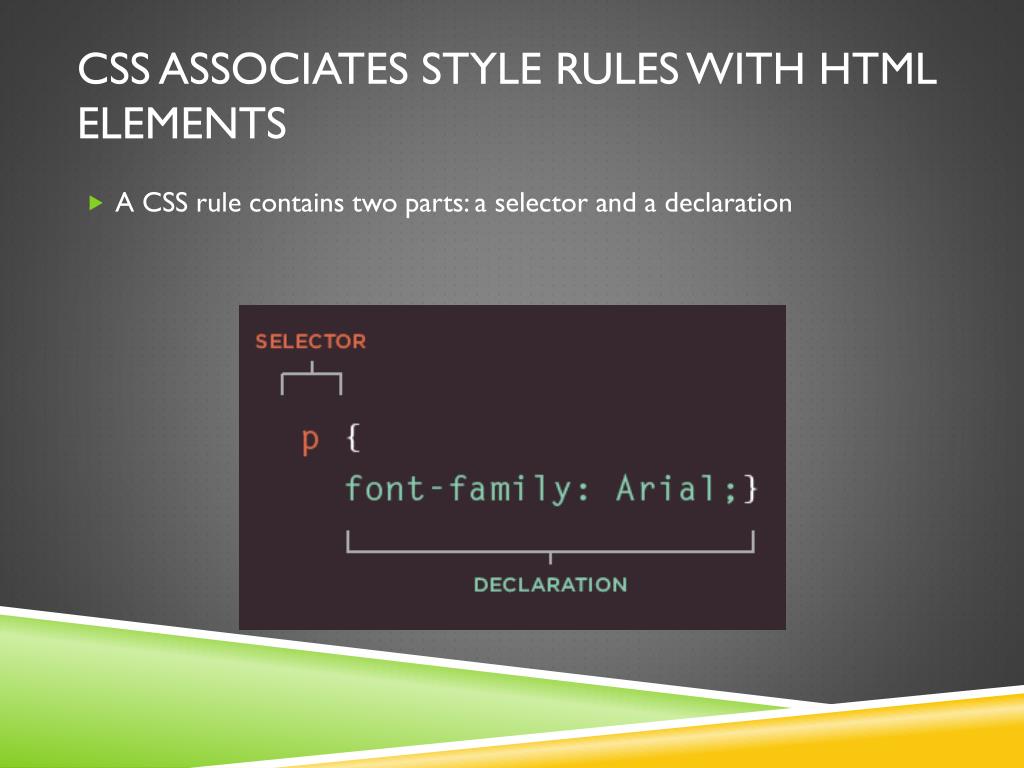 CSS ASSOCIATES STYLE RULES WITH HTML ELEMENTS

A CSS rule contains two parts: a selector and a declaration

SELECTOR

p {
font-family: Arial;}

DECLARATION